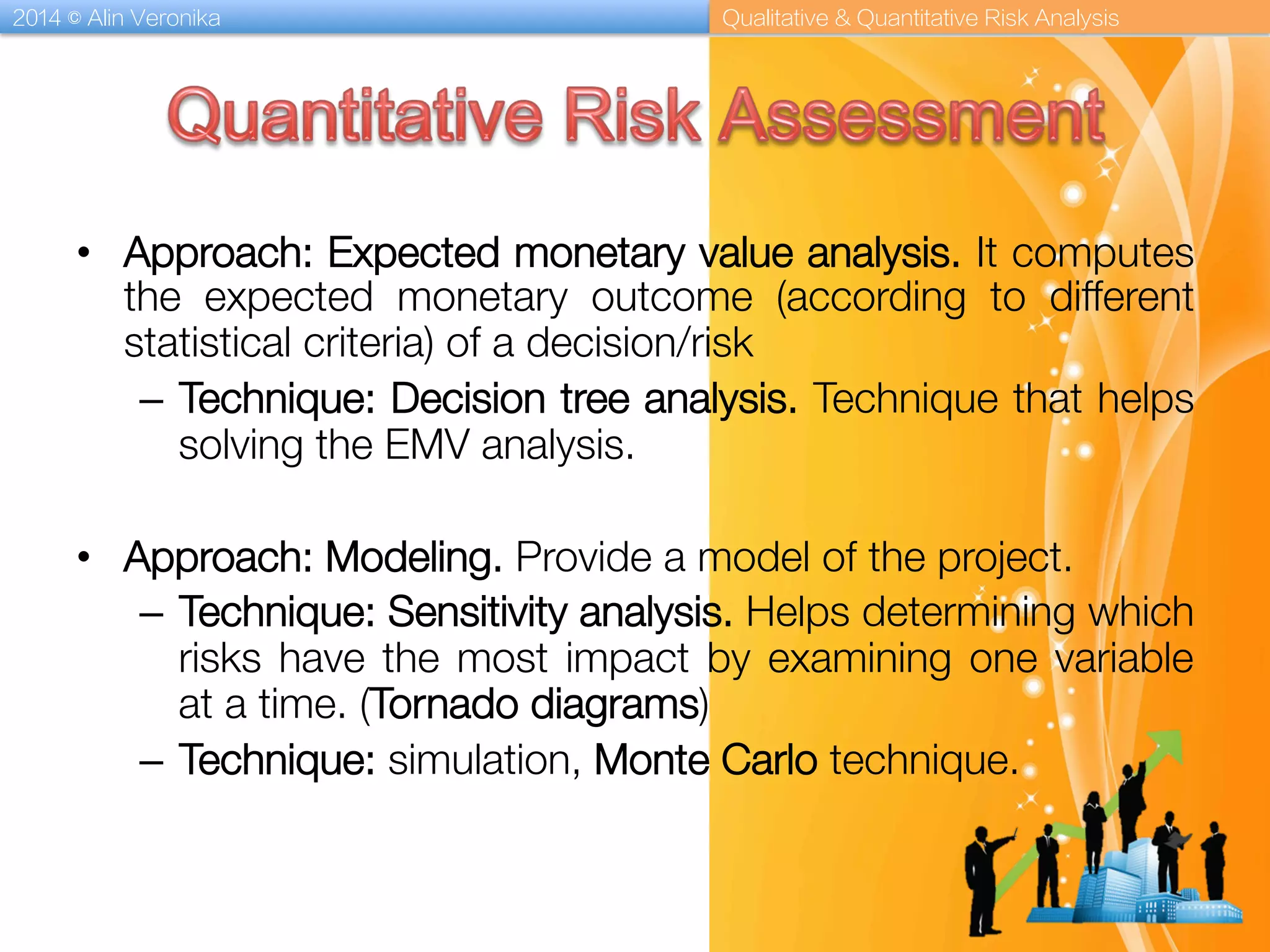 2014 © Alin Veronika

Qualitative & Quantitative Risk Analysis

Quantitative Risk Assessment

• Approach: Expected monetary value analysis. It computes the expected monetary outcome (according to different statistical criteria) of a decision/risk
– Technique: Decision tree analysis. Technique that helps solving the EMV analysis.

• Approach: Modeling. Provide a model of the project.
– Technique: Sensitivity analysis. Helps determining which risks have the most impact by examining one variable at a time. (Tornado diagrams)
– Technique: simulation, Monte Carlo technique.